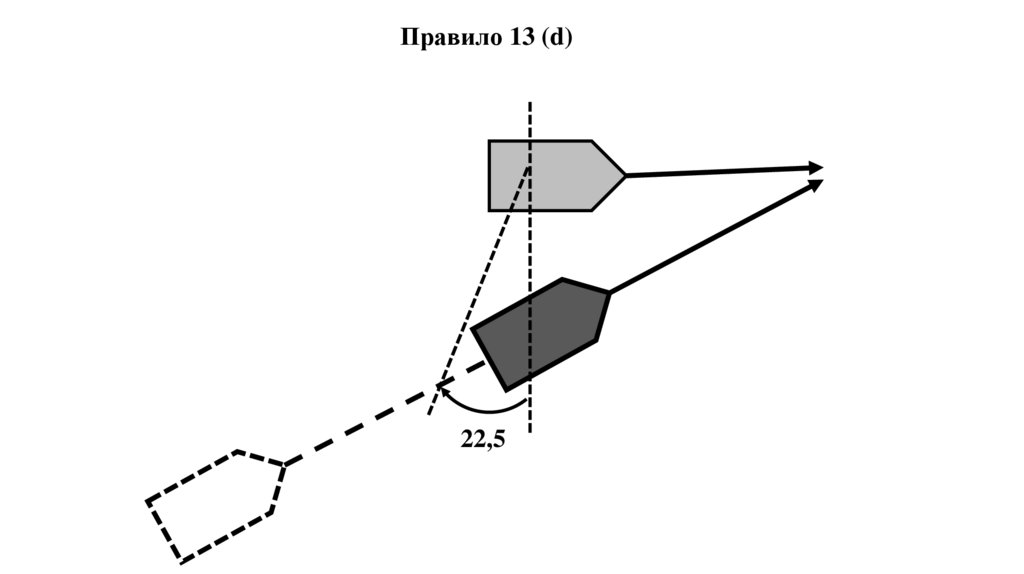 Правило 13 (d)

22,5